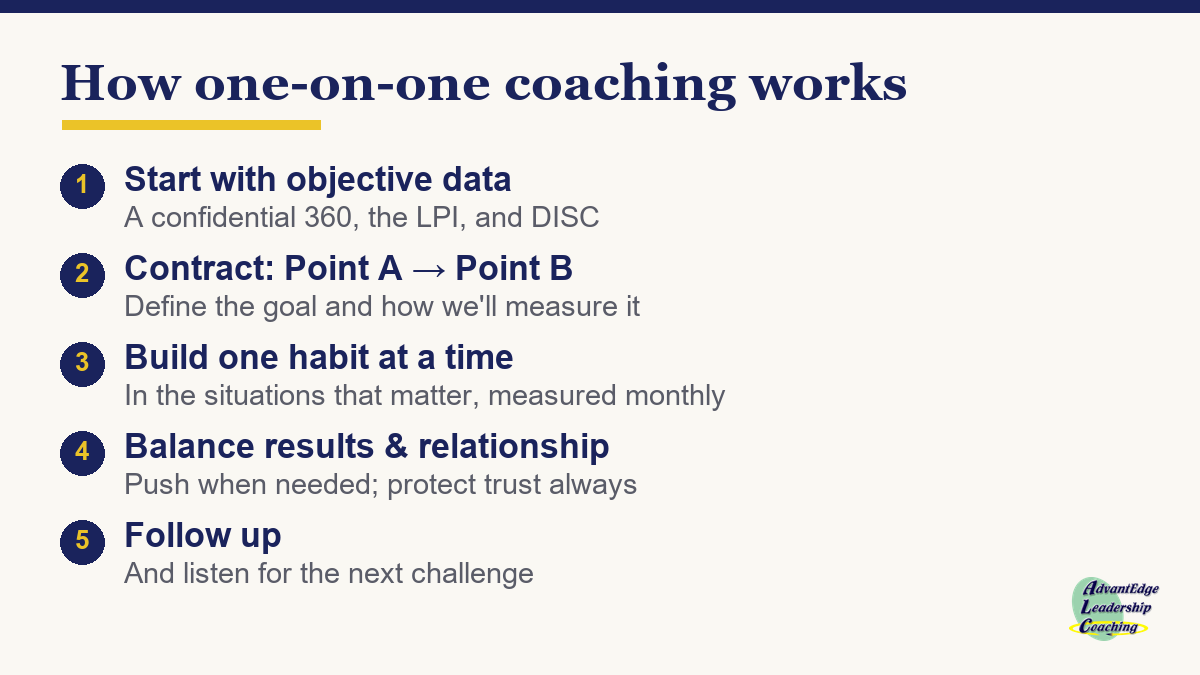 How one-on-one coaching works

1 Start with objective data
A confidential 360, the LPI, and DISC

2 Contract: Point A → Point B
Define the goal and how we'll measure it

3 Build one habit at a time
In the situations that matter, measured monthly

4 Balance results & relationship
Push when needed; protect trust always

5 Follow up
And listen for the next challenge

AdvantEdge Leadership Coaching